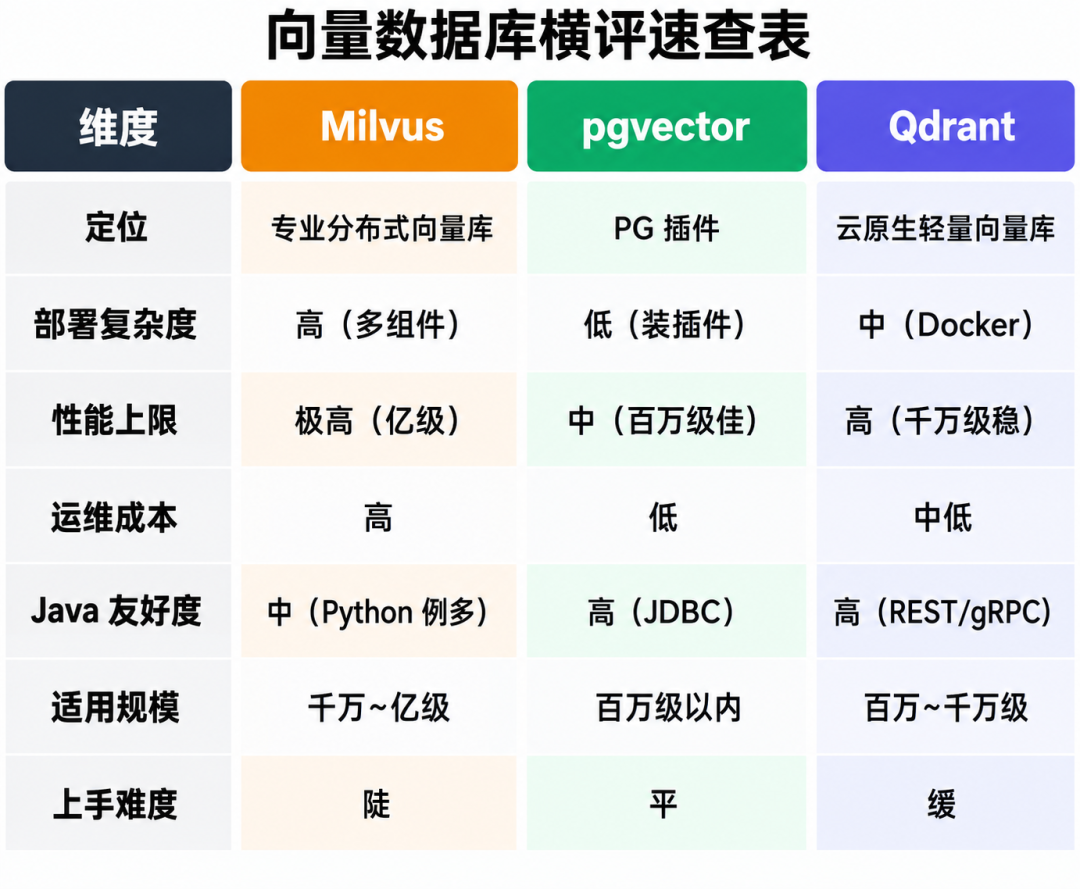 向量数据库横评速查表

| 维度 | Milvus | pgvector | Qdrant |
|---|---|---|---|
| 定位 | 专业分布式向量库 | PG 插件 | 云原生轻量向量库 |
| 部署复杂度 | 高（多组件） | 低（装插件） | 中（Docker） |
| 性能上限 | 极高（亿级） | 中（百万级佳） | 高（千万级稳） |
| 运维成本 | 高 | 低 | 中低 |
| Java 友好度 | 中（Python 例多） | 高（JDBC） | 高（REST/gRPC） |
| 适用规模 | 千万~亿级 | 百万级以内 | 百万~千万级 |
| 上手难度 | 陡 | 平 | 缓 |